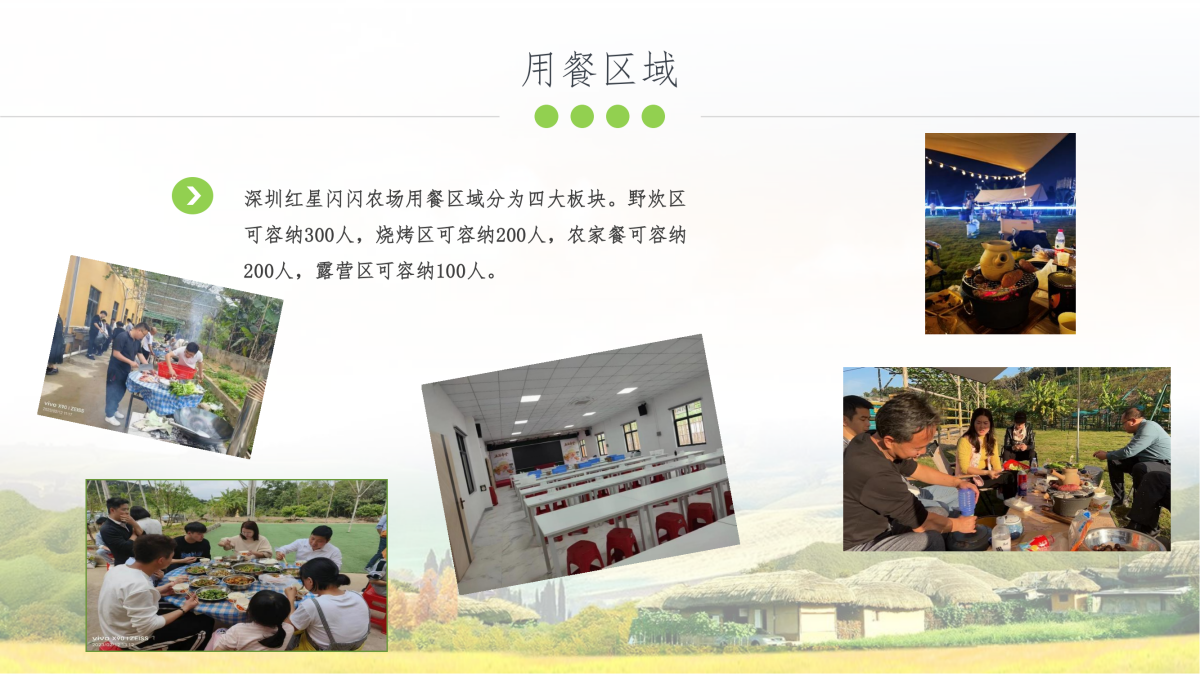 用餐区域

深圳红星闪闪农场用餐区域分为四大板块。野炊区可容纳300人，烧烤区可容纳200人，农家餐可容纳200人，露营区可容纳100人。